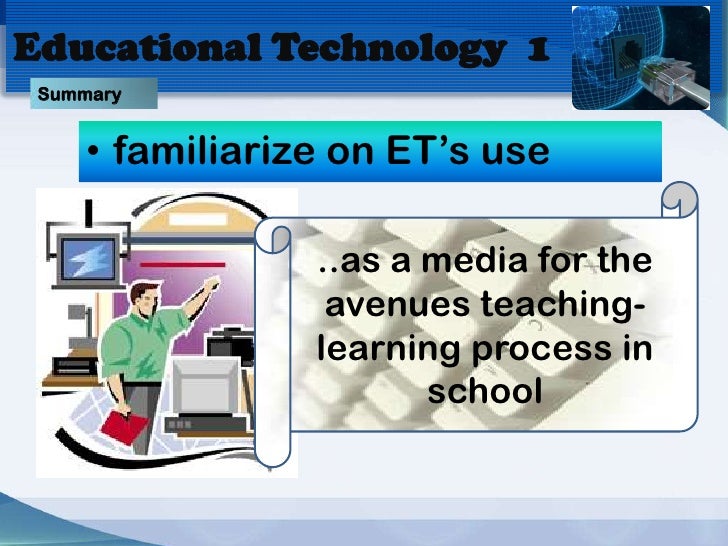 Educational Technology 1

Summary

• familiarize on ET's use

..as a media for the avenues teaching-learning process in school